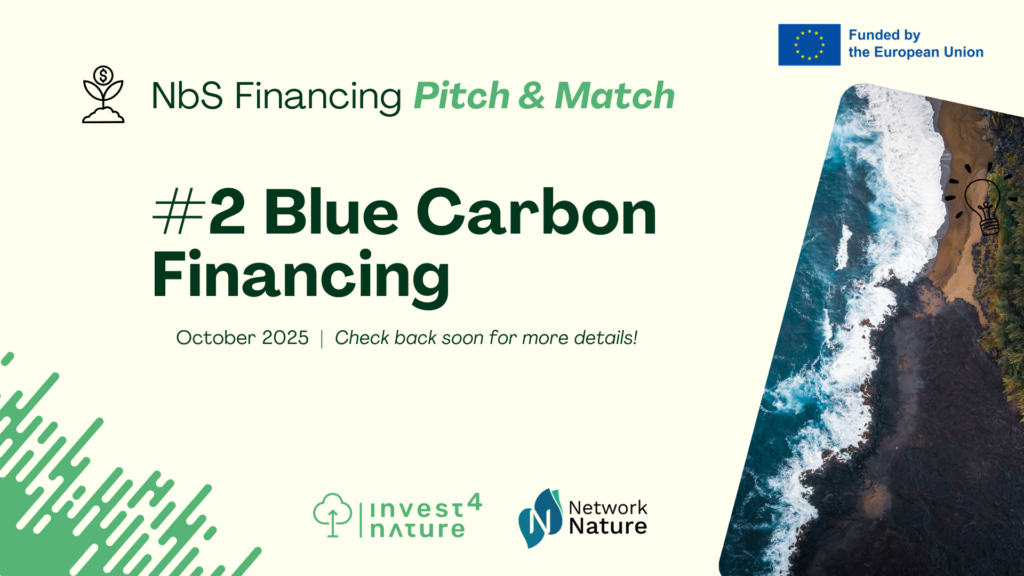 Funded by the European Union

NbS Financing Pitch & Match

#2 Blue Carbon Financing

October 2025 | Check back soon for more details!

invest4 nature

Network Nature